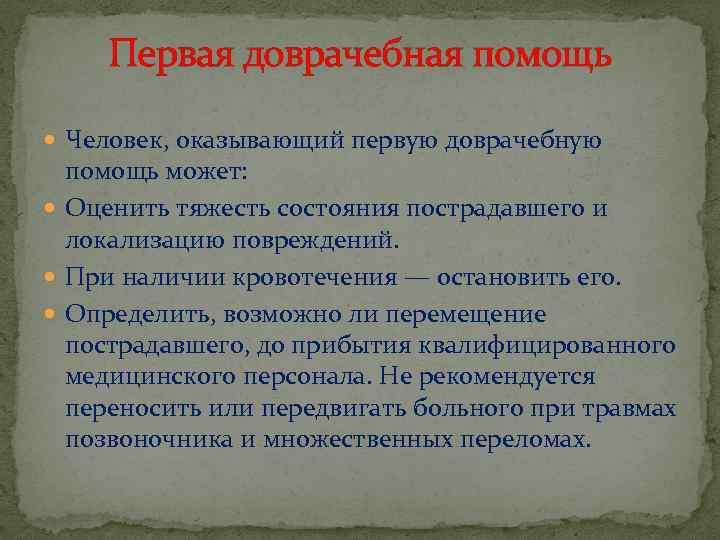 Первая доврачебная помощь

- Человек, оказывающий первую доврачебную помощь может:
- Оценить тяжесть состояния пострадавшего и локализацию повреждений.
- При наличии кровотечения — остановить его.
- Определить, возможно ли перемещение пострадавшего, до прибытия квалифицированного медицинского персонала. Не рекомендуется переносить или передвигать больного при травмах позвоночника и множественных переломах.